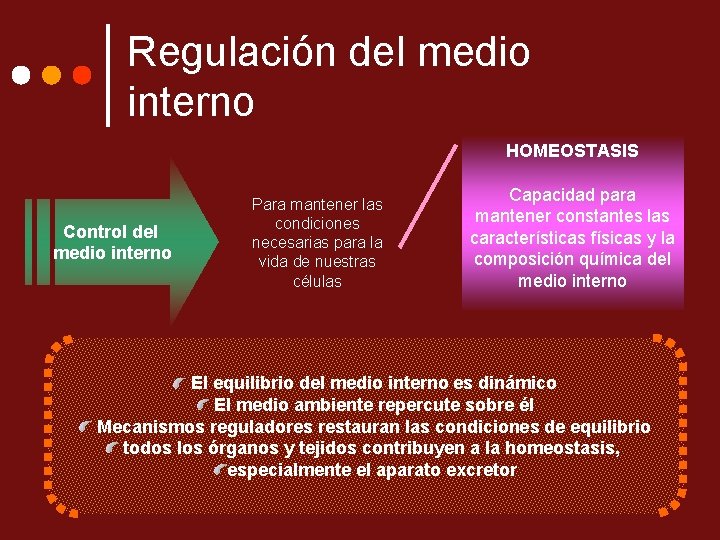 Regulación del medio interno

Control del medio interno

Para mantener las condiciones necesarias para la vida de nuestras células

HOMEOSTASIS

Capacidad para mantener constantes las características físicas y la composición química del medio interno

El equilibrio del medio interno es dinámico
El medio ambiente repercute sobre él
Mecanismos reguladores restauran las condiciones de equilibrio
todos los órganos y tejidos contribuyen a la homeostasis,
especialmente el aparato excretor